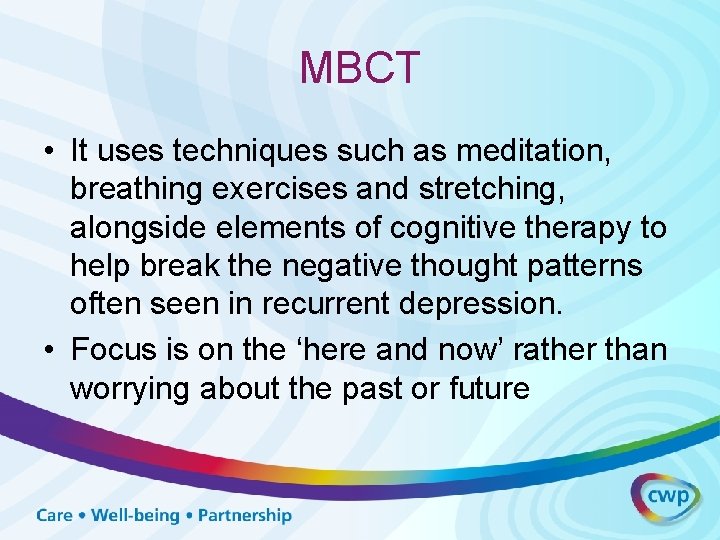 MBCT

• It uses techniques such as meditation, breathing exercises and stretching, alongside elements of cognitive therapy to help break the negative thought patterns often seen in recurrent depression.

• Focus is on the ‘here and now’ rather than worrying about the past or future

Care • Well-being • Partnership

cwp